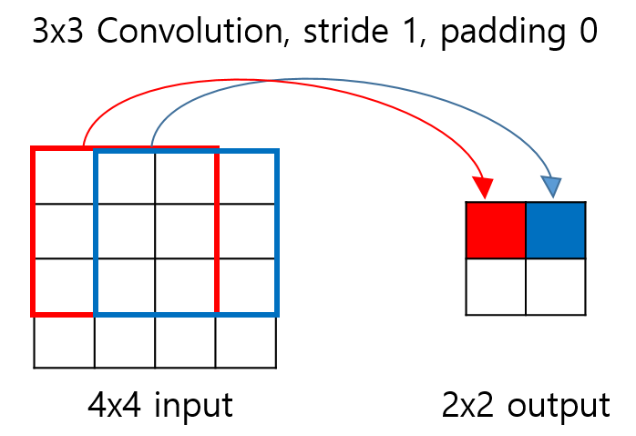 3x3 Convolution, stride 1, padding 0

4x4 input

2x2 output